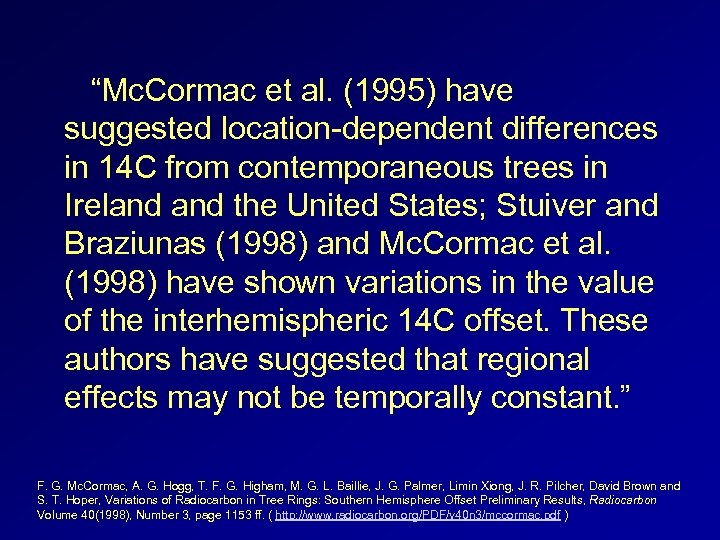 “McCormac et al. (1995) have suggested location-dependent differences in 14C from contemporaneous trees in Ireland and the United States; Stuiver and Braziunas (1998) and McCormac et al. (1998) have shown variations in the value of the interhemispheric 14C offset. These authors have suggested that regional effects may not be temporally constant.”

F. G. McCormac, A. G. Hogg, T. F. G. Higham, M. G. L. Baillie, J. G. Palmer, Limin Xiong, J. R. Pilcher, David Brown and S. T. Hoper, Variations of Radiocarbon in Tree Rings: Southern Hemisphere Offset Preliminary Results, Radiocarbon Volume 40(1998), Number 3, page 1153 ff. ( http://www.radiocarbon.org/PDF/v40n3/mccormac.pdf )